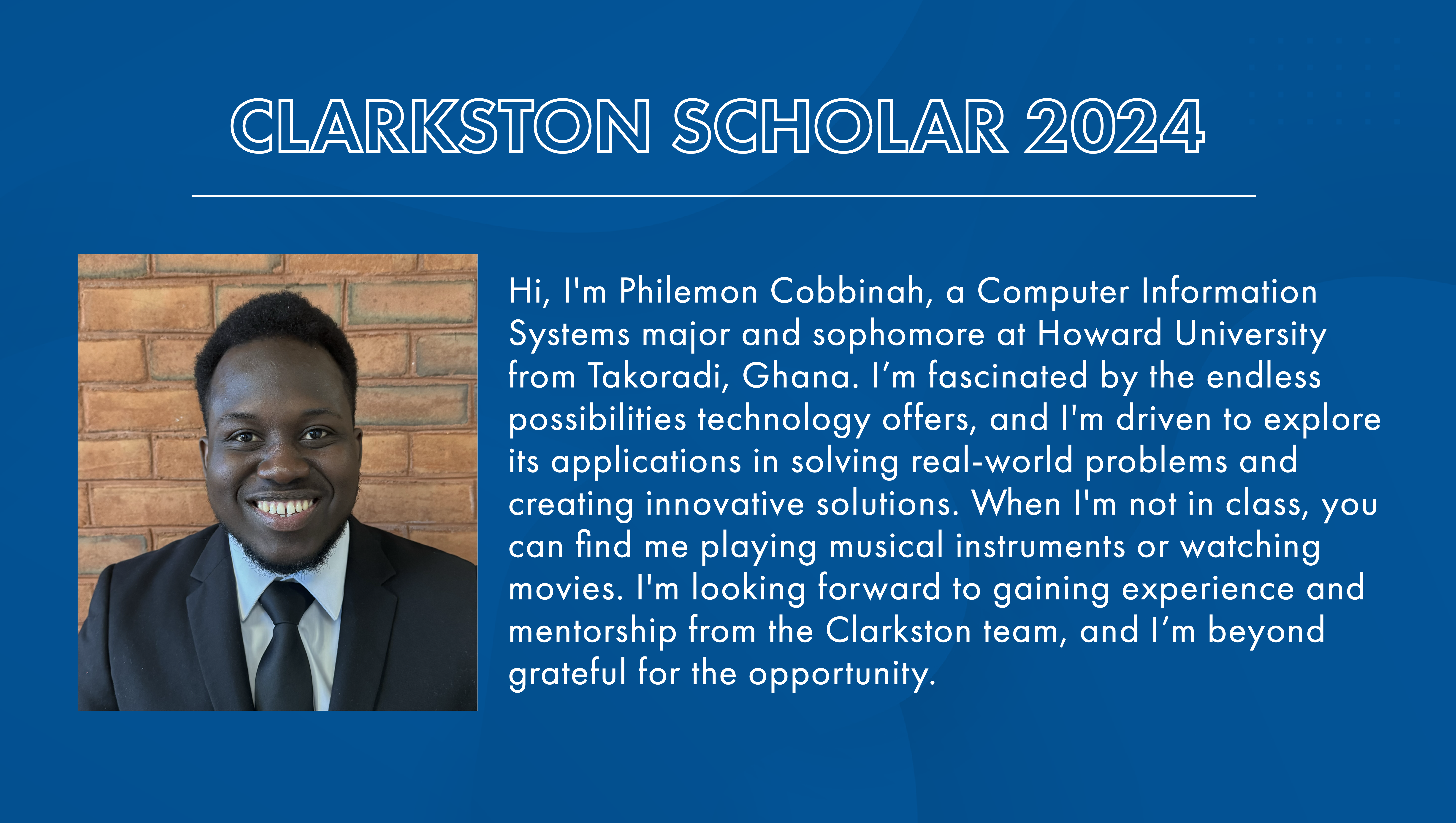 CLARKSTON SCHOLAR 2024

Hi, I'm Philemon Cobbinah, a Computer Information Systems major and sophomore at Howard University from Takoradi, Ghana. I’m fascinated by the endless possibilities technology offers, and I'm driven to explore its applications in solving real-world problems and creating innovative solutions. When I'm not in class, you can find me playing musical instruments or watching movies. I'm looking forward to gaining experience and mentorship from the Clarkston team, and I’m beyond grateful for the opportunity.